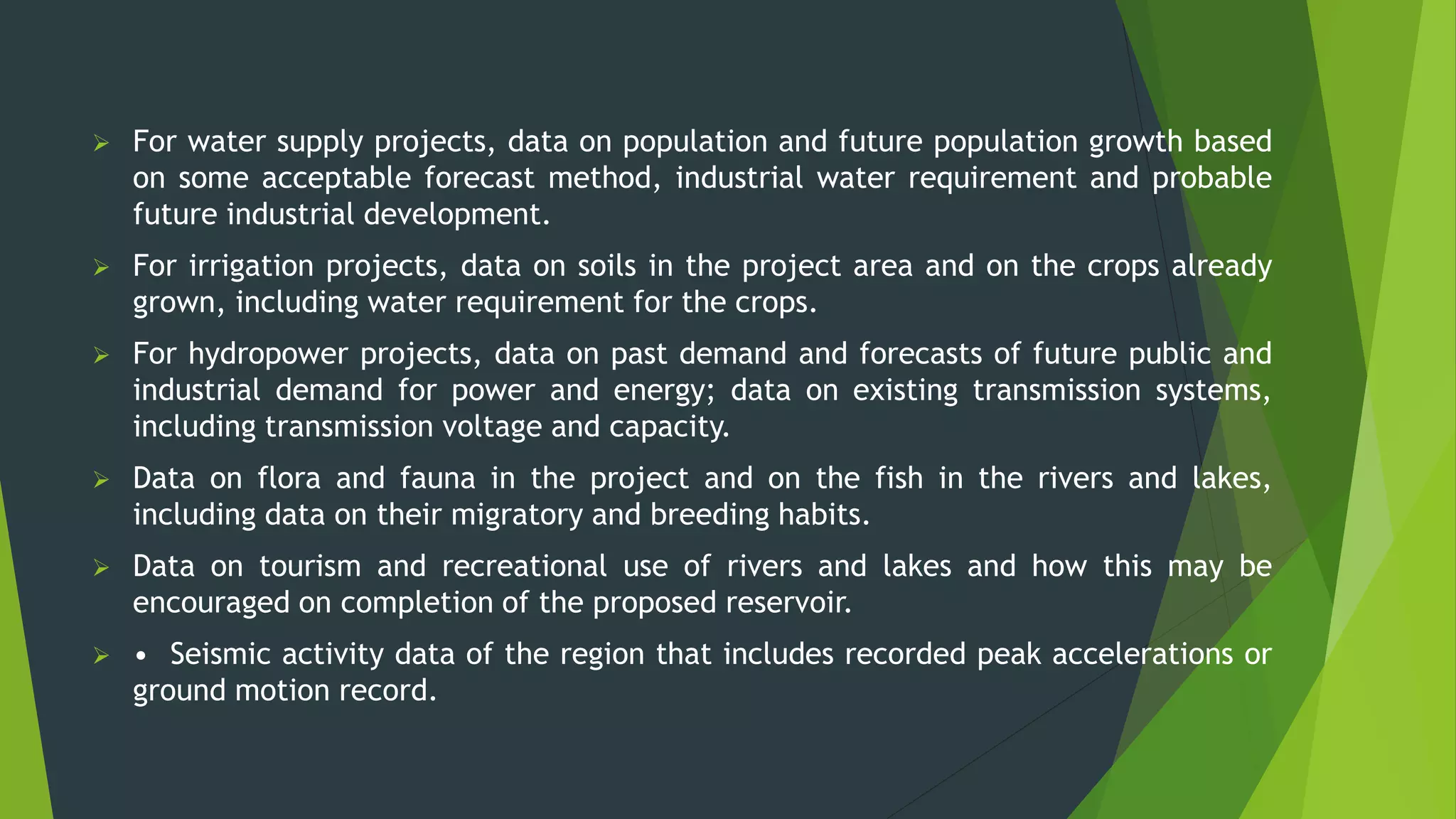 ➢ For water supply projects, data on population and future population growth based on some acceptable forecast method, industrial water requirement and probable future industrial development.

➢ For irrigation projects, data on soils in the project area and on the crops already grown, including water requirement for the crops.

➢ For hydropower projects, data on past demand and forecasts of future public and industrial demand for power and energy; data on existing transmission systems, including transmission voltage and capacity.

➢ Data on flora and fauna in the project and on the fish in the rivers and lakes, including data on their migratory and breeding habits.

➢ Data on tourism and recreational use of rivers and lakes and how this may be encouraged on completion of the proposed reservoir.

➢ • Seismic activity data of the region that includes recorded peak accelerations or ground motion record.